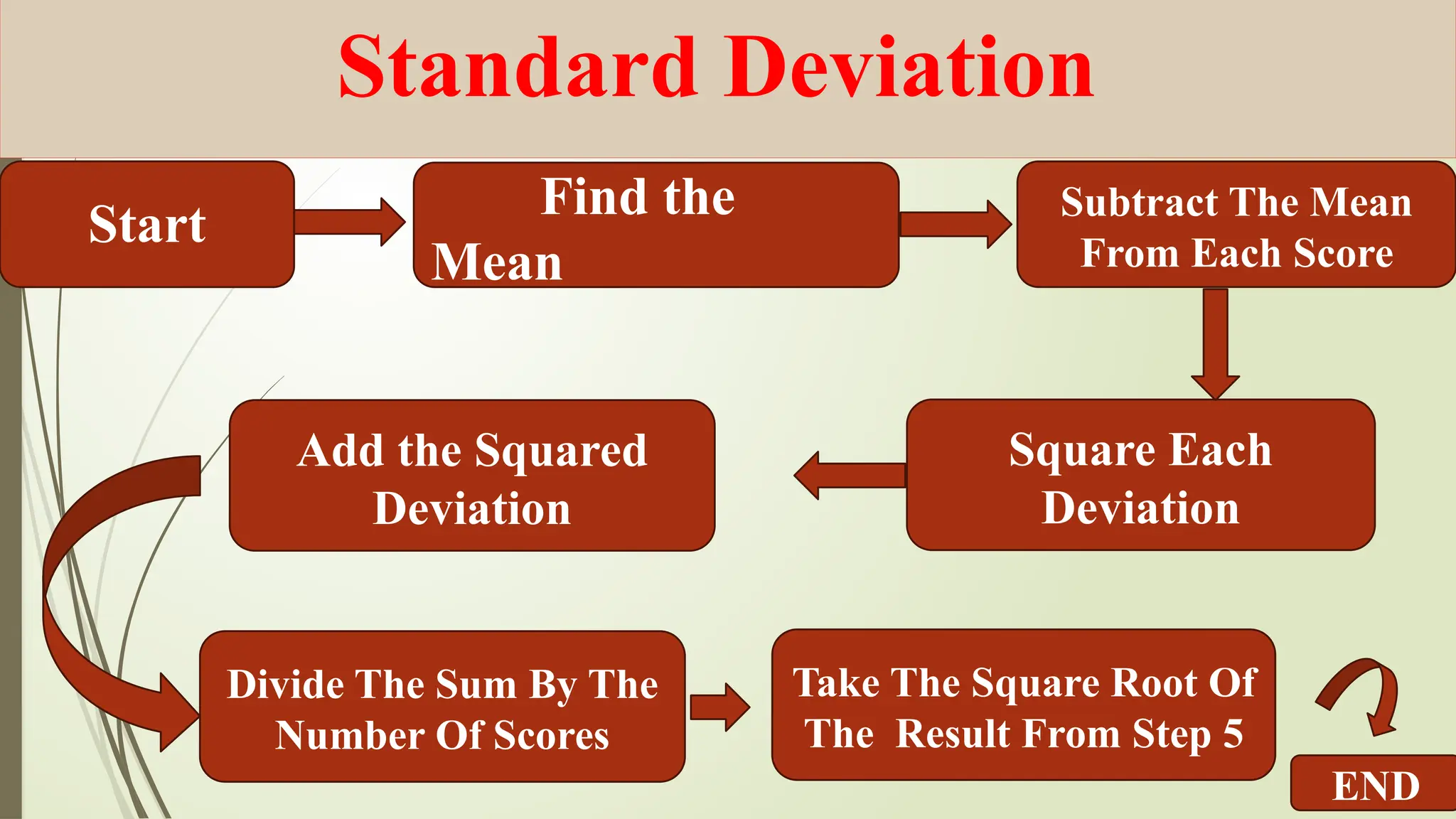 Standard Deviation

Start

Find the Mean

Subtract The Mean From Each Score

Square Each Deviation

Add the Squared Deviation

Divide The Sum By The Number Of Scores

Take The Square Root Of The Result From Step 5

END